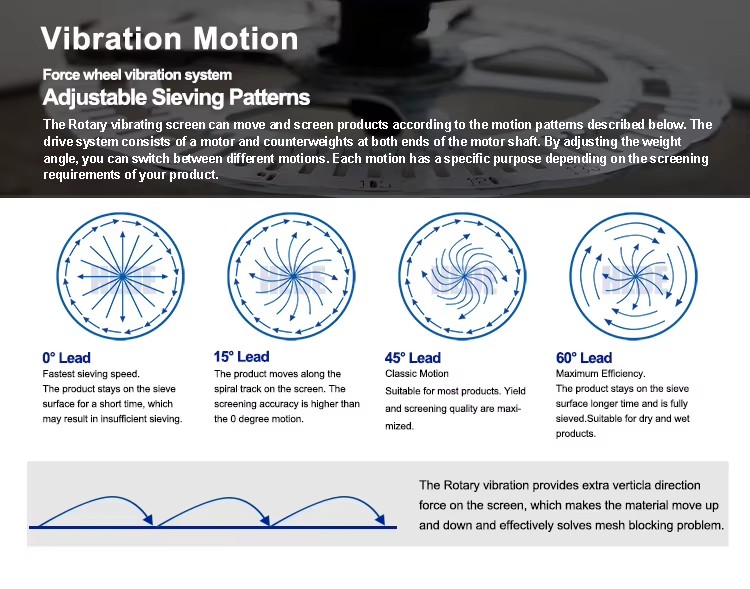 Vibration Motion

Force wheel vibration system

Adjustable Sieving Patterns

The Rotary vibrating screen can move and screen products according to the motion patterns described below. The drive system consists of a motor and counterweights at both ends of the motor shaft. By adjusting the weight angle, you can switch between different motions. Each motion has a specific purpose depending on the screening requirements of your product.

0° Lead
Fastest sieving speed.
The product stays on the sieve surface for a short time, which may result in insufficient sieving.

15° Lead
The product moves along the spiral track on the screen. The screening accuracy is higher than the 0 degree motion.

45° Lead
Classic Motion
Suitable for most products. Yield and screening quality are maximized.

60° Lead
Maximum Efficiency.
The product stays on the sieve surface longer time and is fully sieved.Suitable for dry and wet products.

The Rotary vibration provides extra verticla direction force on the screen, which makes the material move up and down and effectively solves mesh blocking problem.